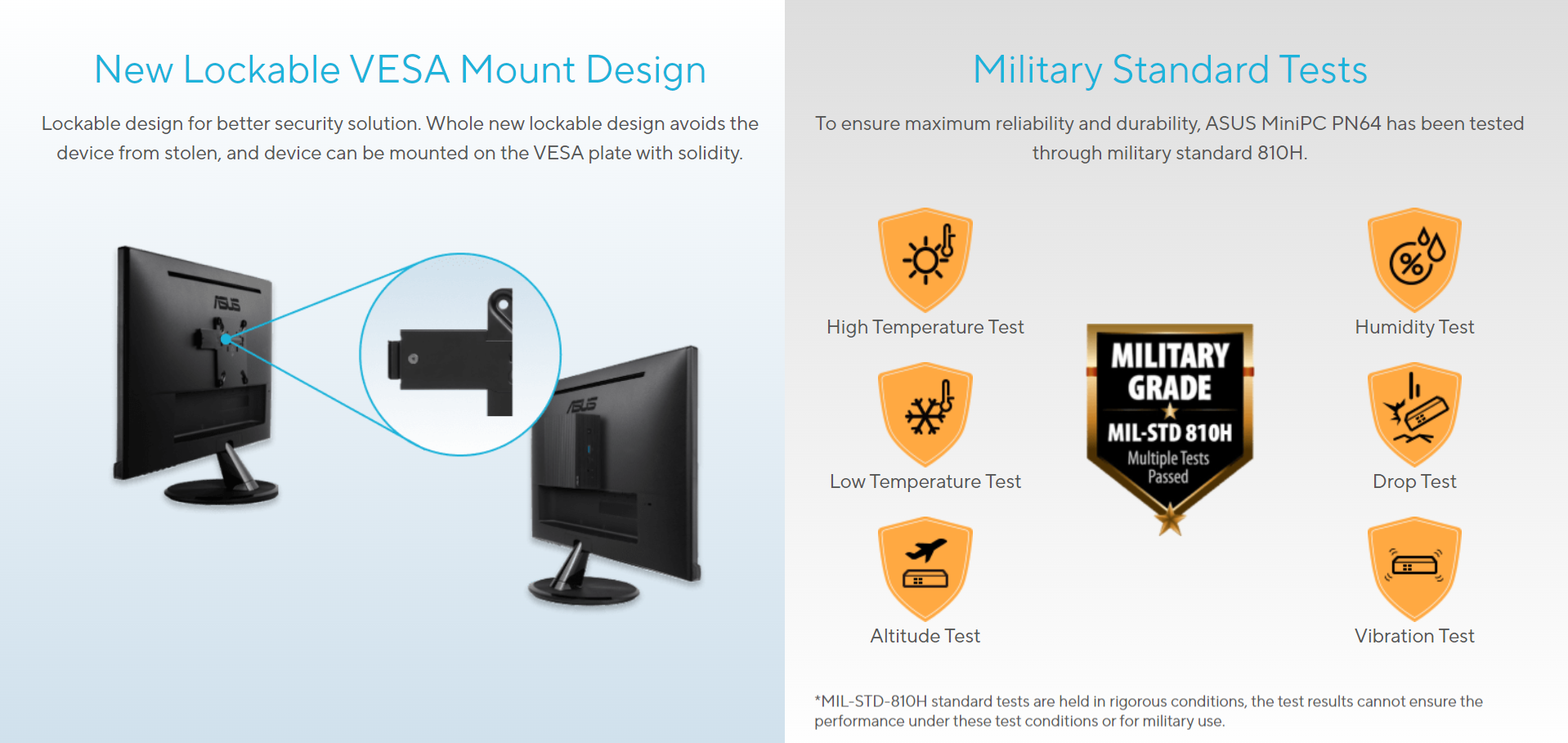 New Lockable VESA Mount Design

Lockable design for better security solution. Whole new lockable design avoids the device from stolen, and device can be mounted on the VESA plate with solidity.

ASUS

ASUS

Military Standard Tests

To ensure maximum reliability and durability, ASUS MiniPC PN64 has been tested through military standard 810H.

High Temperature Test

Low Temperature Test

Altitude Test

MILITARY GRADE

MIL-STD 810H

Multiple Tests Passed

Humidity Test

Drop Test

Vibration Test

*MIL-STD-810H standard tests are held in rigorous conditions, the test results cannot ensure the performance under these test conditions or for military use.